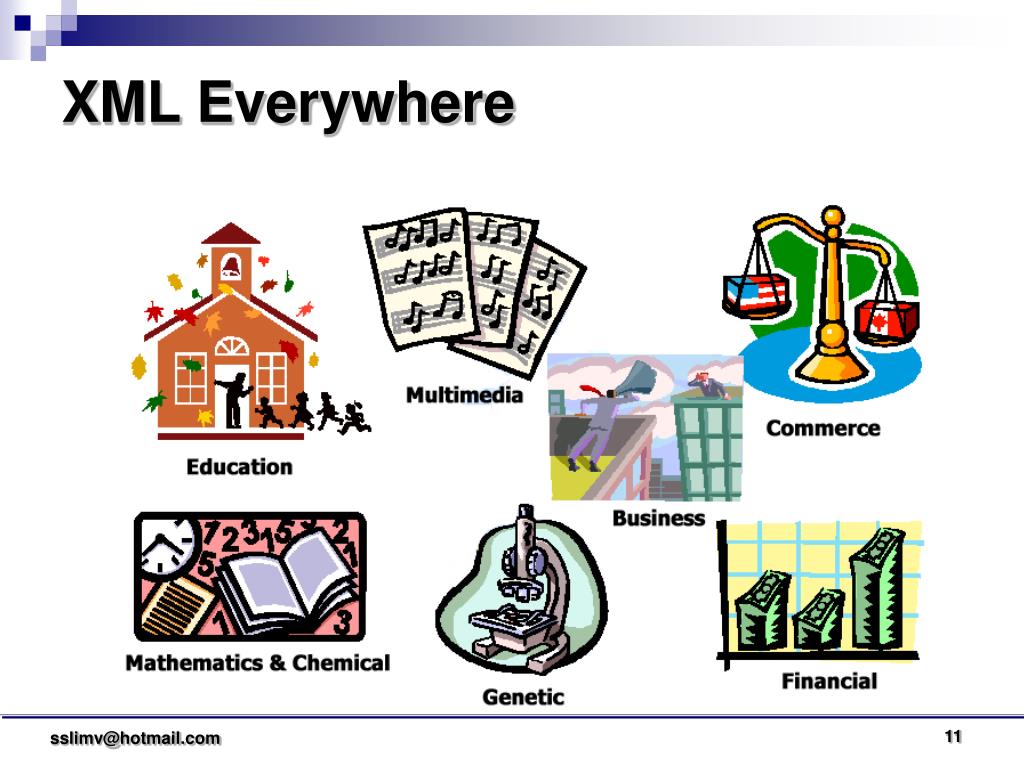 XML Everywhere

Multimedia

Commerce

Education

Business

Mathematics & Chemical

Genetic

Financial

sslimv@hotmail.com

11